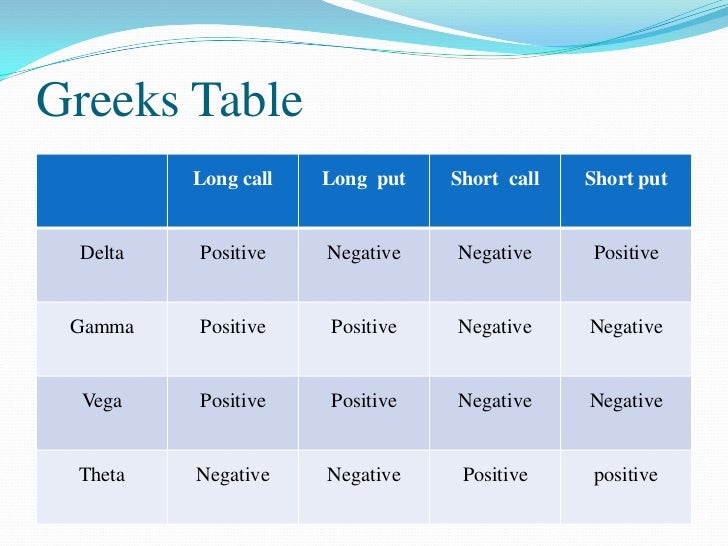 Greeks Table

| | Long call | Long put | Short call | Short put |
|---|---|---|---|---|
| Delta | Positive | Negative | Negative | Positive |
| Gamma | Positive | Positive | Negative | Negative |
| Vega | Positive | Positive | Negative | Negative |
| Theta | Negative | Negative | Positive | positive |